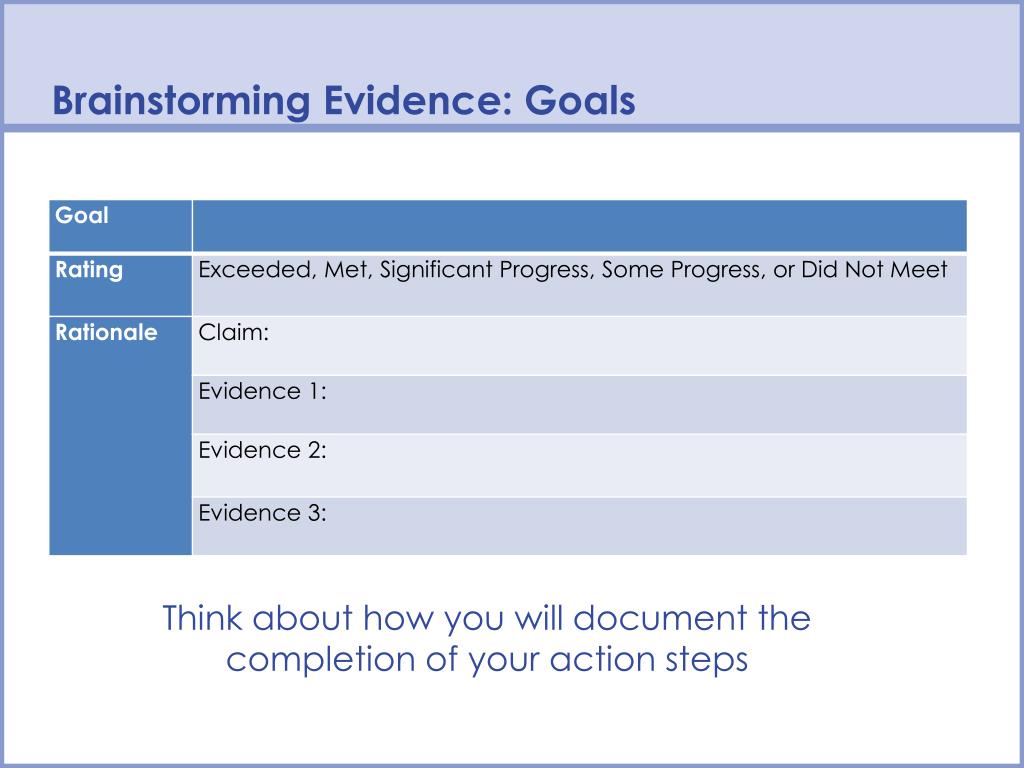 Brainstorming Evidence: Goals

| Goal | |
|---|---|
| Rating | Exceeded, Met, Significant Progress, Some Progress, or Did Not Meet |
| Rationale | Claim: |
| | Evidence 1: |
| | Evidence 2: |
| | Evidence 3: |

Think about how you will document the completion of your action steps